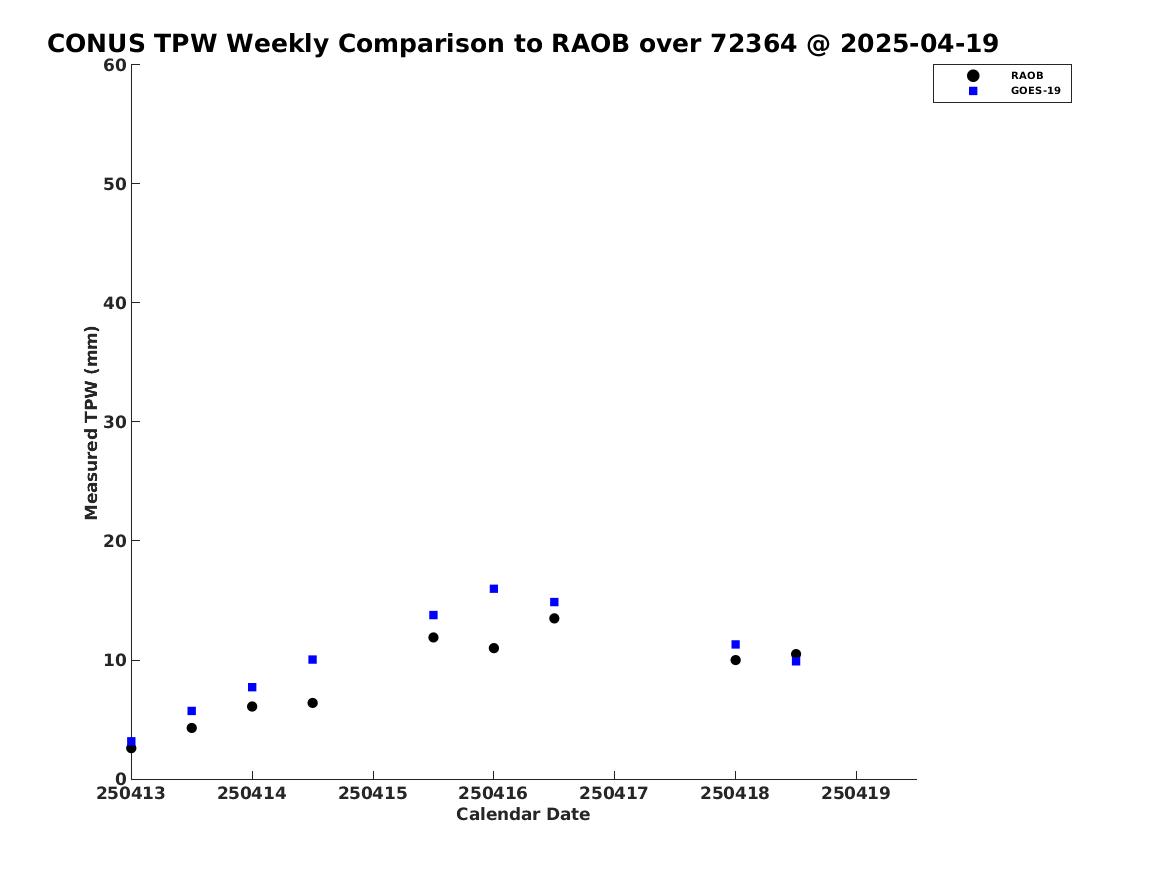 CONUS TPW Weekly Comparison to RAOB over 72364 @ 2025-04-19

RAOB
GOES-19

Measured TPW (mm)

60
50
40
30
20
10
0

250413
250414
250415
250416
250417
250418
250419

Calendar Date